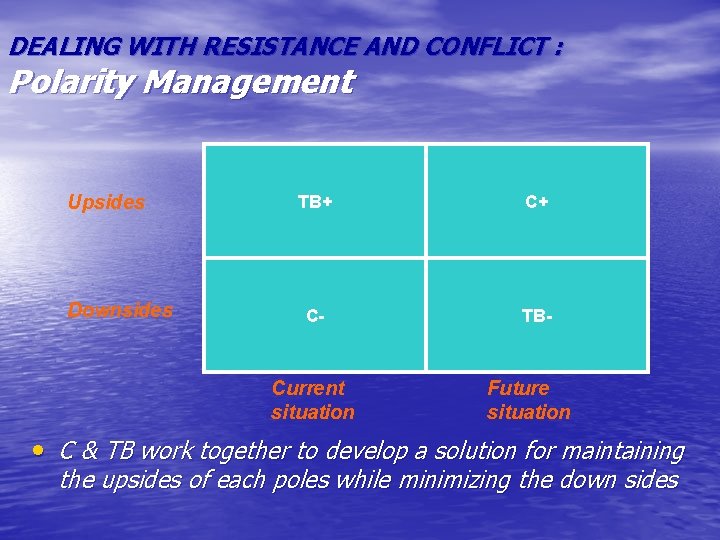 DEALING WITH RESISTANCE AND CONFLICT :
Polarity Management

| | Current situation | Future situation |
|---|---|---|
| Upsides | TB+ | C+ |
| Downsides | C- | TB- |

• C & TB work together to develop a solution for maintaining the upsides of each poles while minimizing the down sides